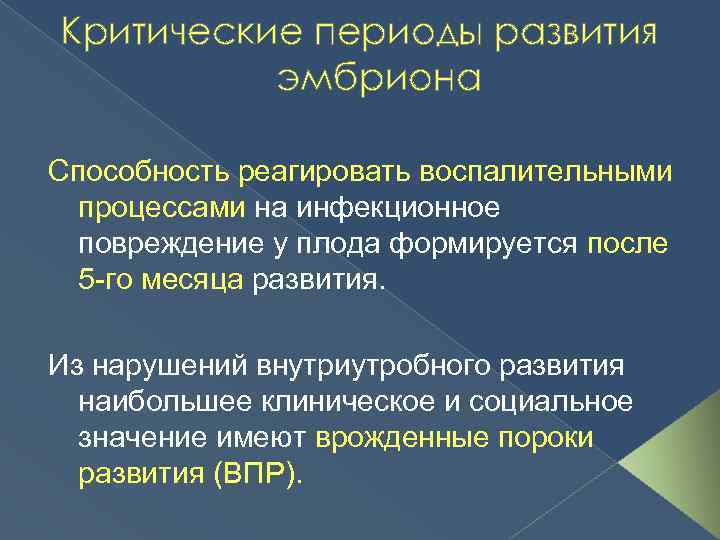 Критические периоды развития эмбриона

Способность реагировать воспалительными процессами на инфекционное повреждение у плода формируется после 5-го месяца развития.

Из нарушений внутриутробного развития наибольшее клиническое и социальное значение имеют врожденные пороки развития (ВПР).